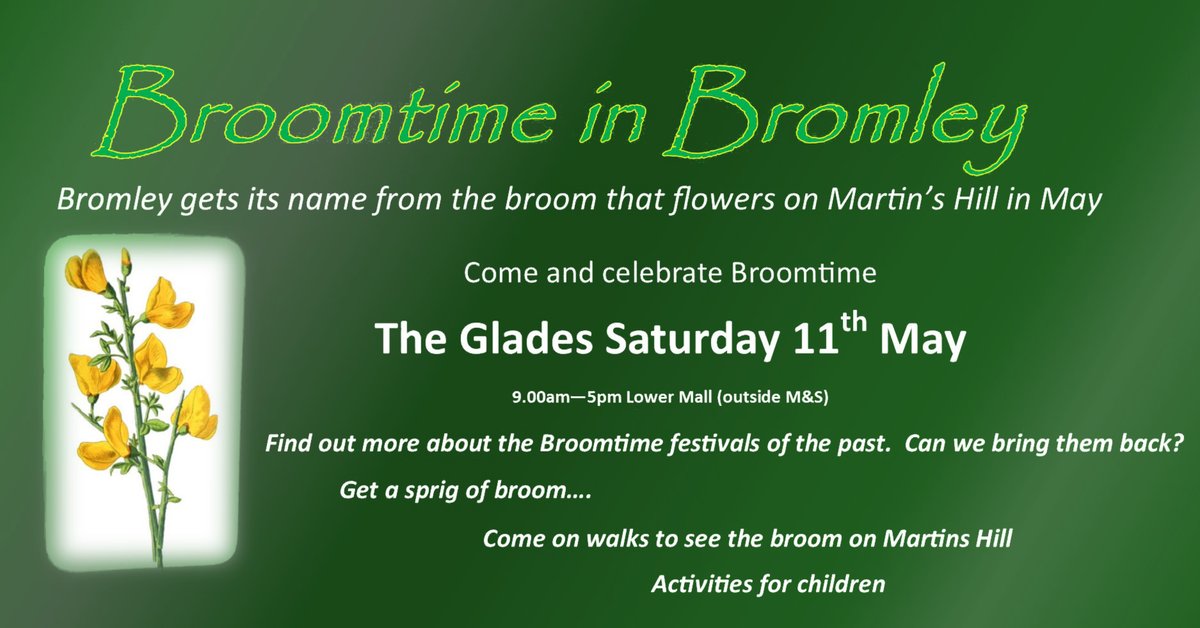 Broomtime in Bromley

Bromley gets its name from the broom that flowers on Martin's Hill in May

Come and celebrate Broomtime

The Glades Saturday 11$^{th}$ May

9.00am—5pm Lower Mall (outside M&S)

Find out more about the Broomtime festivals of the past. Can we bring them back?

Get a sprig of broom….

Come on walks to see the broom on Martins Hill

Activities for children